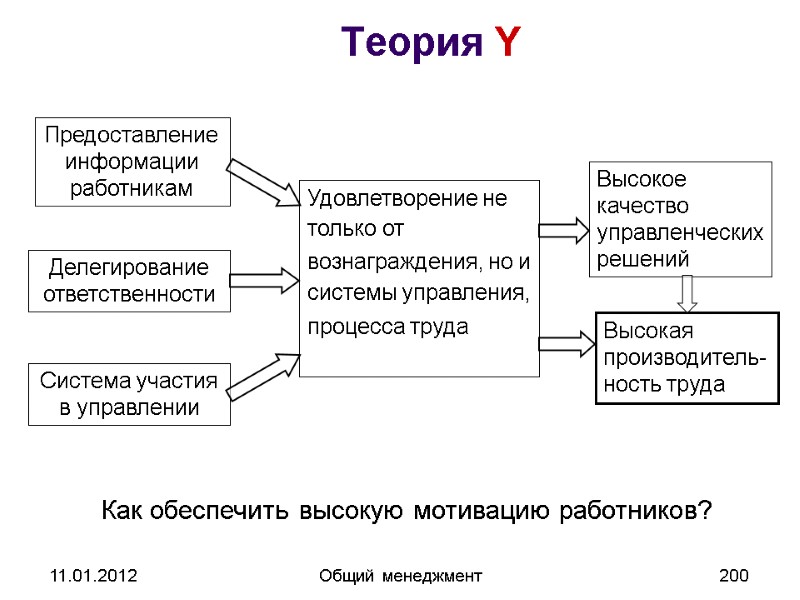 Теория Y

Предоставление информации работникам

Делегирование ответственности

Система участия в управлении

Удовлетворение не только от вознаграждения, но и системы управления, процесса труда

Высокое качество управленческих решений

Высокая производительность труда

Как обеспечить высокую мотивацию работников?

11.01.2012

Общий менеджмент

200